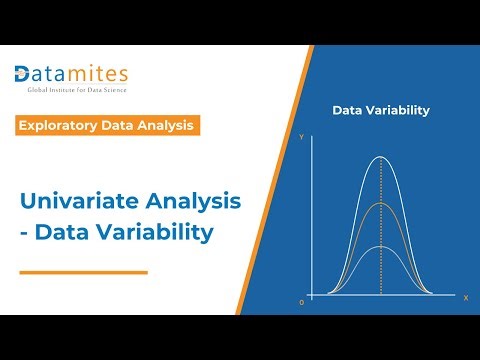 Datamites
Global Institute for Data Science

Exploratory Data Analysis

Univariate Analysis - Data Variability

Data Variability

Y

0

X